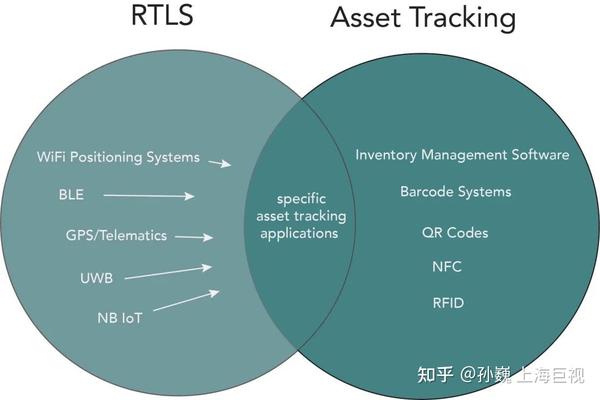 RTLS

Asset Tracking

WiFi Positioning Systems

BLE

GPS/Telematics

UWB

NB IoT

specific asset tracking applications

Inventory Management Software

Barcode Systems

QR Codes

NFC

RFID

知乎 @孙巍 上海巨视